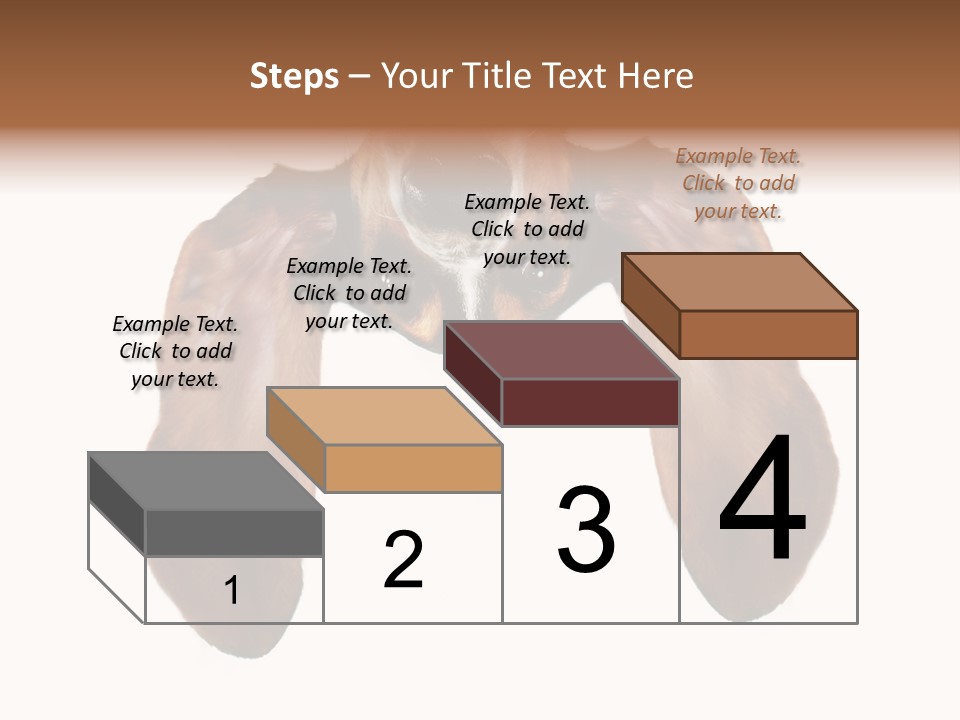 Steps – Your Title Text Here

Example Text. Click to add your text.

Example Text. Click to add your text.

Example Text. Click to add your text.

Example Text. Click to add your text.

1

2

3

4